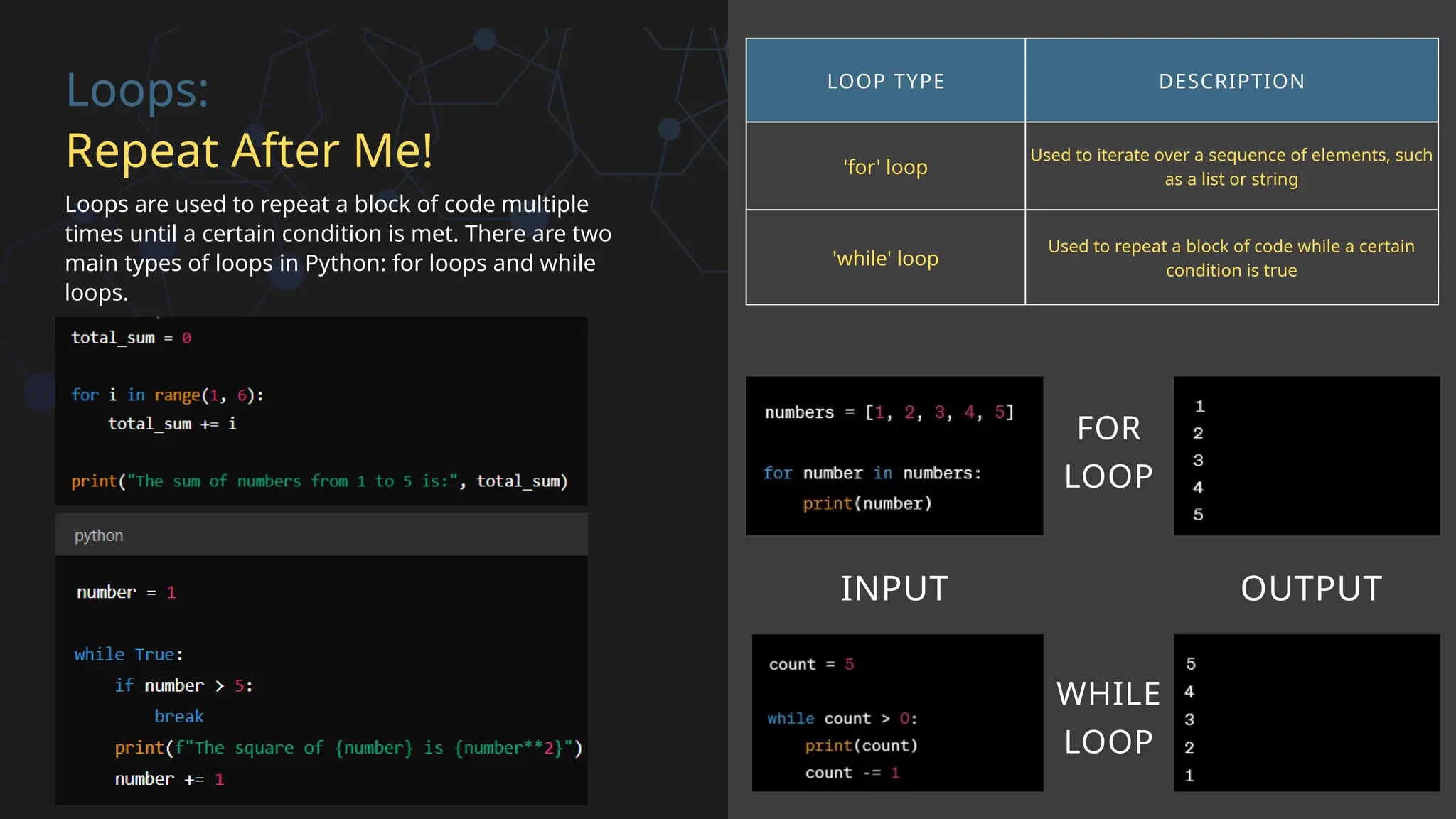 Loops:
Repeat After Me!

Loops are used to repeat a block of code multiple times until a certain condition is met. There are two main types of loops in Python: for loops and while loops.

total_sum = 0

for i in range(1, 6):
    total_sum += i

print("The sum of numbers from 1 to 5 is:", total_sum)

python

number = 1

while True:
    if number > 5:
        break
    print(f"The square of {number} is {number**2}")
    number += 1

| LOOP TYPE | DESCRIPTION |
|---|---|
| 'for' loop | Used to iterate over a sequence of elements, such as a list or string |
| 'while' loop | Used to repeat a block of code while a certain condition is true |

numbers = [1, 2, 3, 4, 5]

for number in numbers:
    print(number)

FOR LOOP

1
2
3
4
5

INPUT

OUTPUT

count = 5

while count > 0:
    print(count)
    count -= 1

WHILE LOOP

5
4
3
2
1